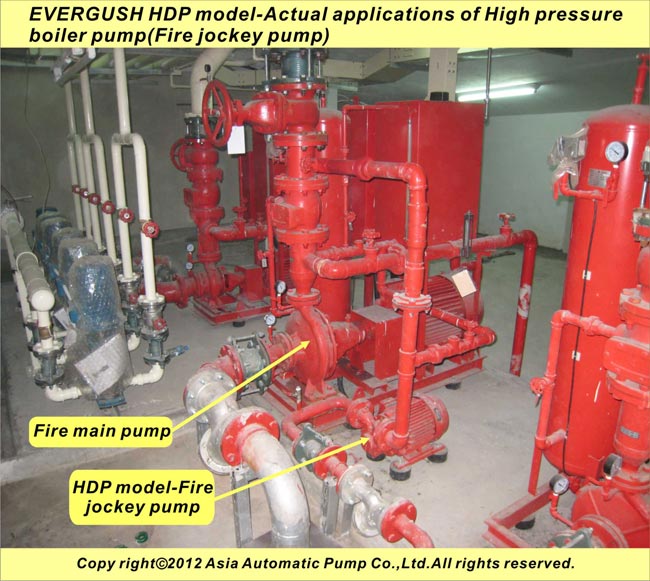 EVERGUSH HDP model-Actual applications of High pressure boiler pump(Fire jockey pump)

Fire main pump

HDP model-Fire jockey pump

Copy right©2012 Asia Automatic Pump Co.,Ltd.All rights reserved.